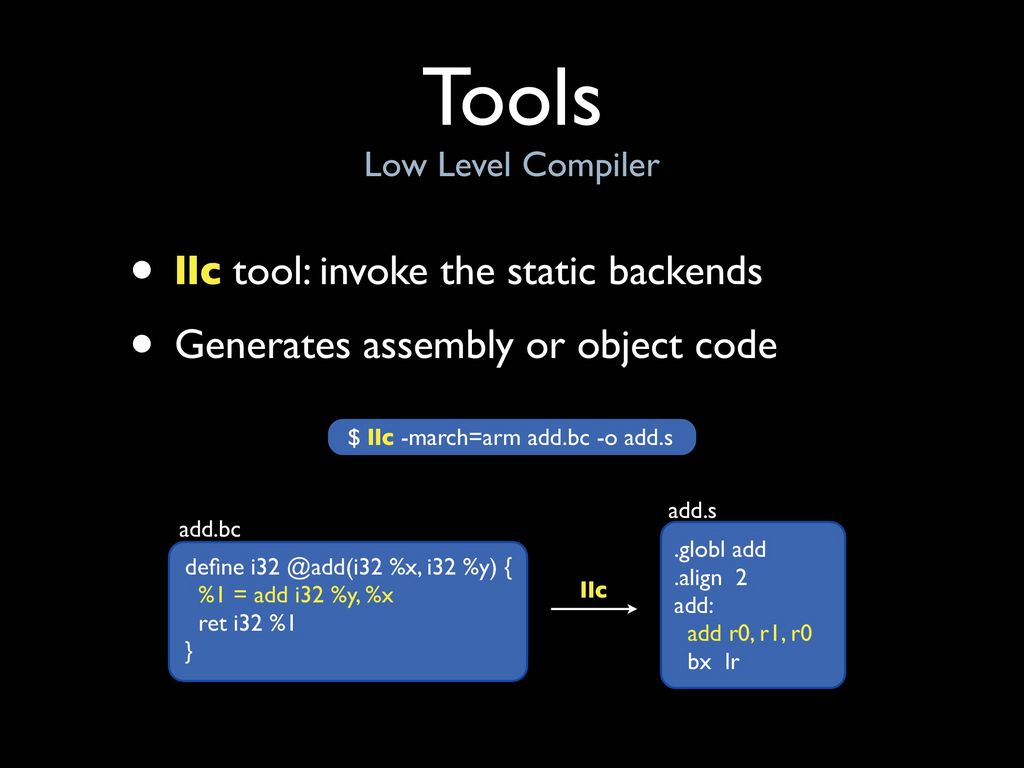 Tools
Low Level Compiler

• llc tool: invoke the static backends
• Generates assembly or object code

$ llc -march=arm add.bc -o add.s

add.bc
define i32 @add(i32 %x, i32 %y) {
%1 = add i32 %y, %x
ret i32 %1
}

llc

add.s
.globl add
.align 2
add:
add r0, r1, r0
bx lr